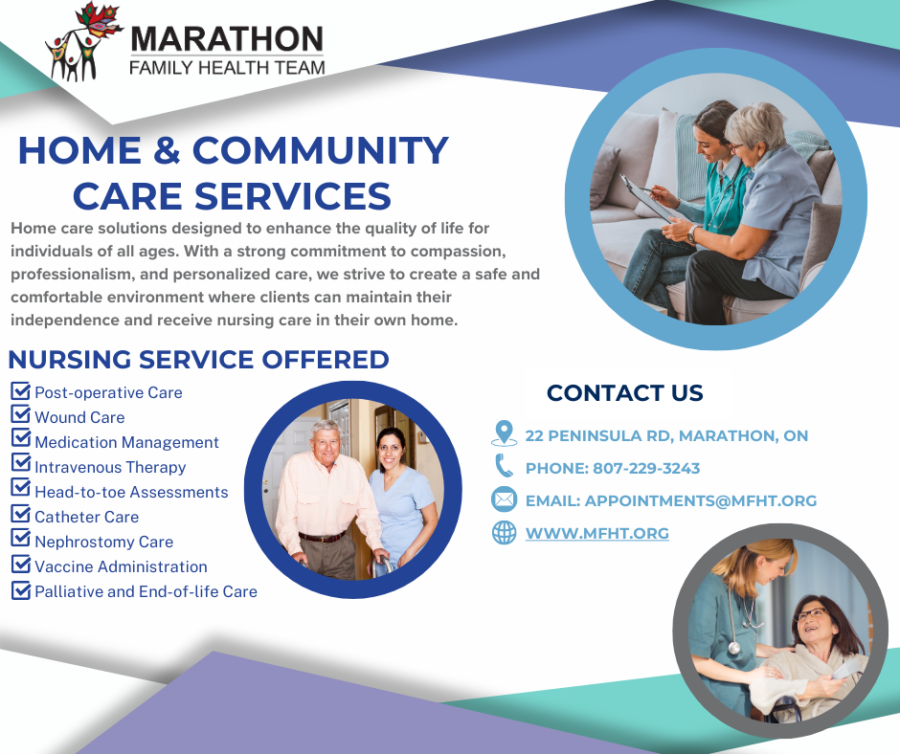 MARATHON
FAMILY HEALTH TEAM

HOME & COMMUNITY CARE SERVICES

Home care solutions designed to enhance the quality of life for individuals of all ages. With a strong commitment to compassion, professionalism, and personalized care, we strive to create a safe and comfortable environment where clients can maintain their independence and receive nursing care in their own home.

NURSING SERVICE OFFERED

Post-operative Care
Wound Care
Medication Management
Intravenous Therapy
Head-to-toe Assessments
Catheter Care
Nephrostomy Care
Vaccine Administration
Palliative and End-of-life Care

CONTACT US

22 PENINSULA RD, MARATHON, ON
PHONE: 807-229-3243
EMAIL: APPOINTMENTS@MFHT.ORG
WWW.MFHT.ORG